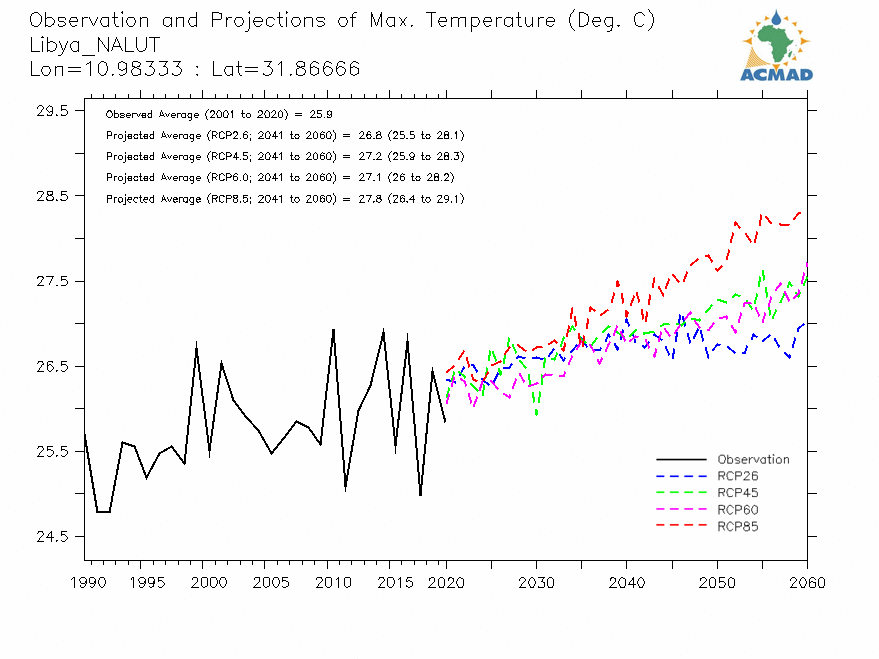 Observation and Projections of Max. Temperature (Deg. C)
Libya_NALUT
Lon=10.98333 : Lat=31.86666

ACMAD

Observed Average (2001 to 2020) = 25.9
Projected Average (RCP2.6; 2041 to 2060) = 26.8 (25.5 to 28.1)
Projected Average (RCP4.5; 2041 to 2060) = 27.2 (25.9 to 28.3)
Projected Average (RCP6.0; 2041 to 2060) = 27.1 (26 to 28.2)
Projected Average (RCP8.5; 2041 to 2060) = 27.8 (26.4 to 29.1)

29.5
28.5
27.5
26.5
25.5
24.5

Observation
RCP26
RCP45
RCP60
RCP85

1990 1995 2000 2005 2010 2015 2020 2030 2040 2050 2060